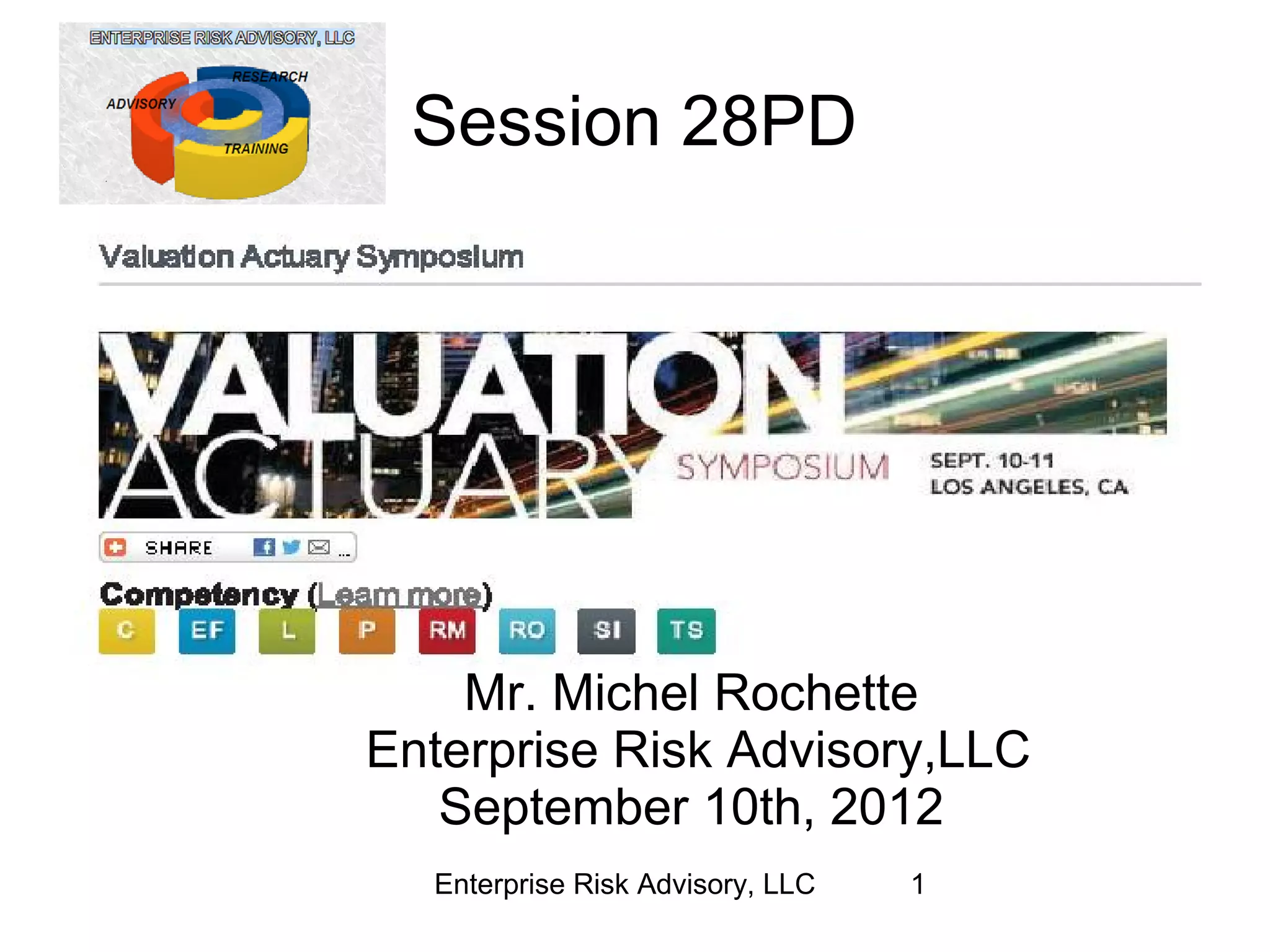 ENTERPRISE RISK ADVISORY, LLC

RESEARCH

ADVISORY

TRAINING

Session 28PD

Valuation Actuary Symposium

VALUATION ACTUARY SYMPOSIUM

SEPT. 10-11
LOS ANGELES, CA

SHARE ...

Competency (Learn more)

C EF L P RM RO SI TS

Mr. Michel Rochette
Enterprise Risk Advisory,LLC
September 10th, 2012

Enterprise Risk Advisory, LLC 1